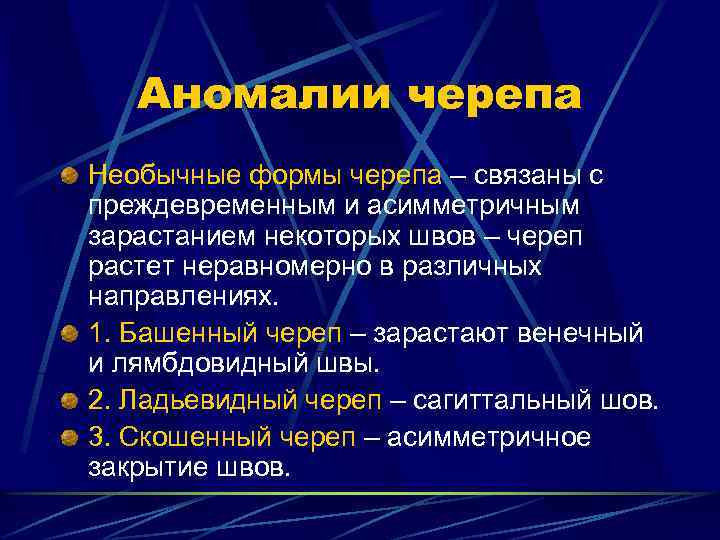 Аномалии черепа

Необычные формы черепа – связаны с преждевременным и асимметричным зарастанием некоторых швов – череп растет неравномерно в различных направлениях.

1. Башенный череп – зарастают венечный и лямбдовидный швы.

2. Ладьевидный череп – сагиттальный шов.

3. Скошенный череп – асимметричное закрытие швов.